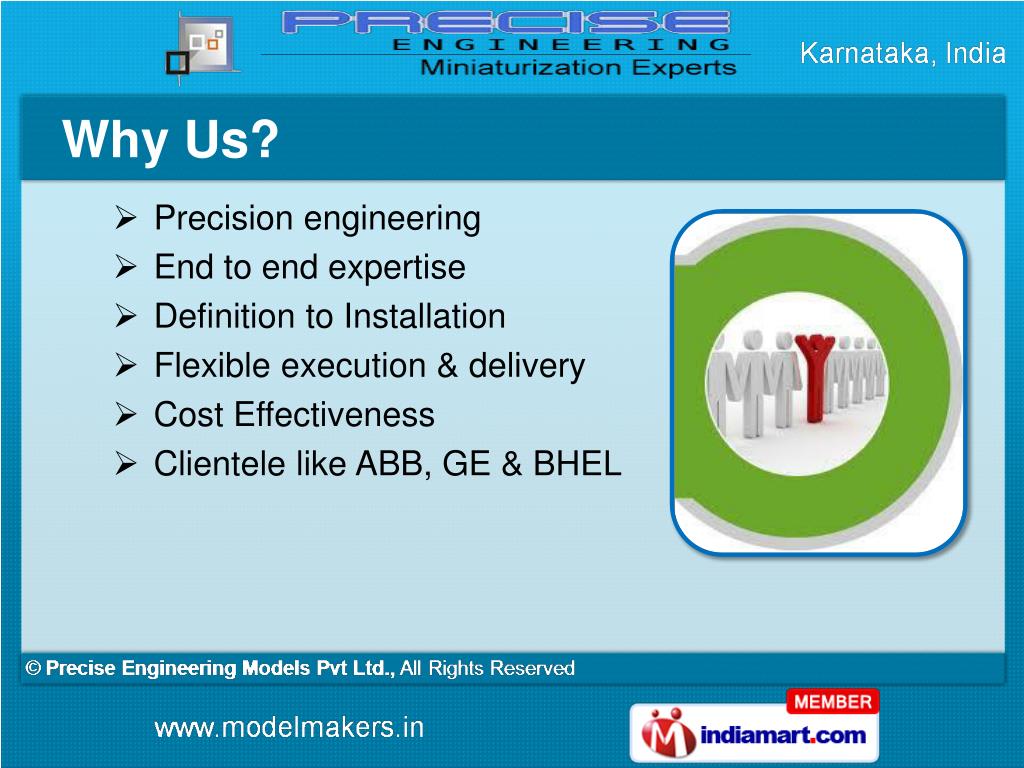 PRECISE
ENGINEERING
Miniaturization Experts

Karnataka, India

Why Us?

➢ Precision engineering
➢ End to end expertise
➢ Definition to Installation
➢ Flexible execution & delivery
➢ Cost Effectiveness
➢ Clientele like ABB, GE & BHEL

© Precise Engineering Models Pvt Ltd., All Rights Reserved

www.modelmakers.in

MEMBER
indiamart.com